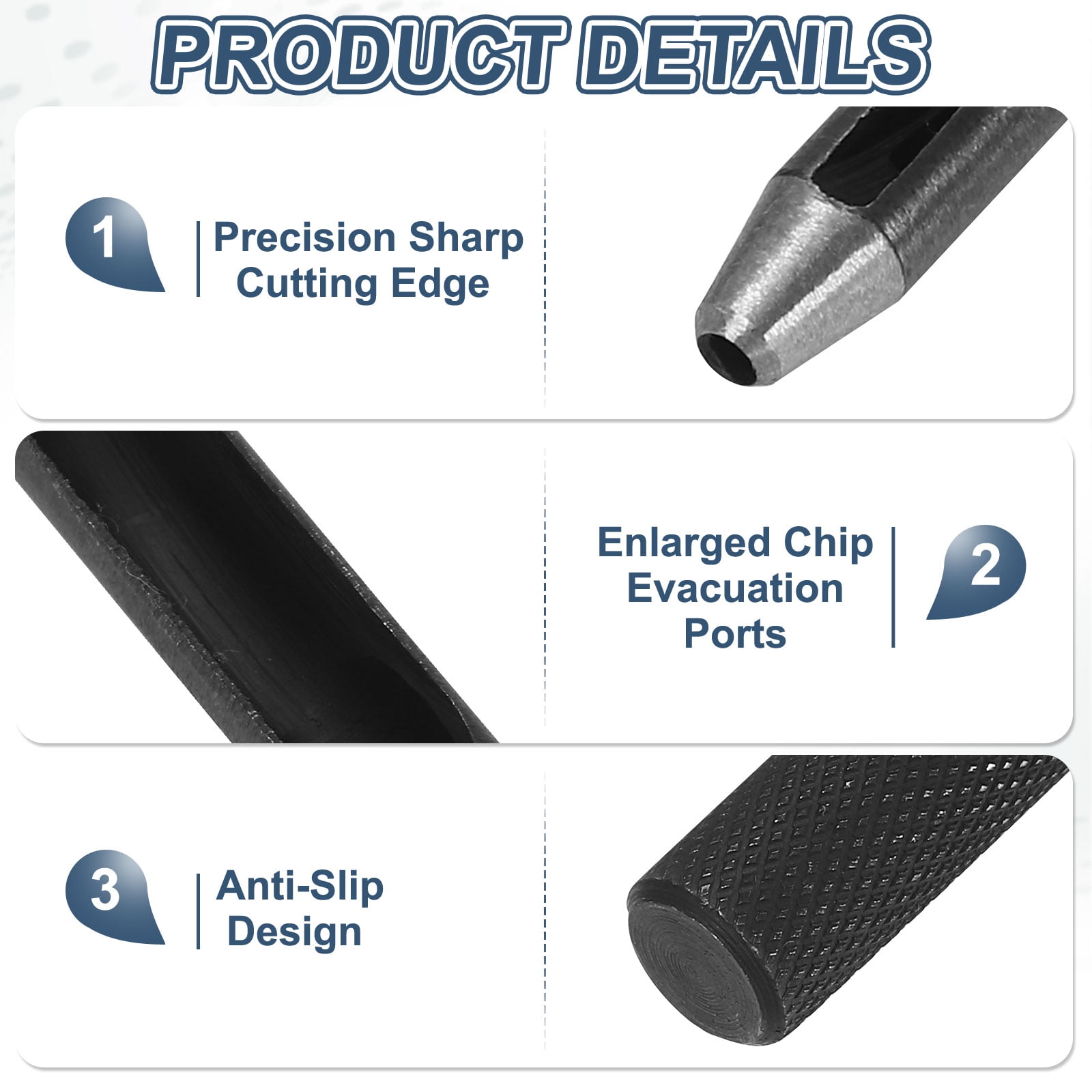 PRODUCT DETAILS

1 Precision Sharp Cutting Edge

Enlarged Chip Evacuation Ports 2

3 Anti-Slip Design